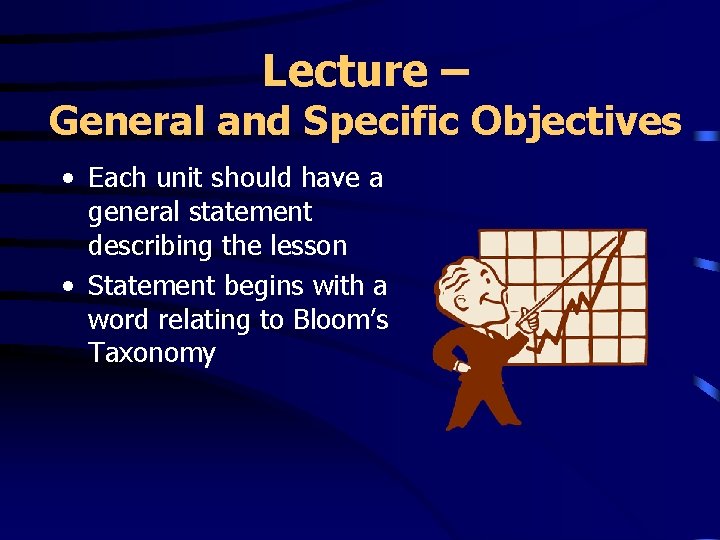 Lecture –
General and Specific Objectives

• Each unit should have a general statement describing the lesson
• Statement begins with a word relating to Bloom's Taxonomy